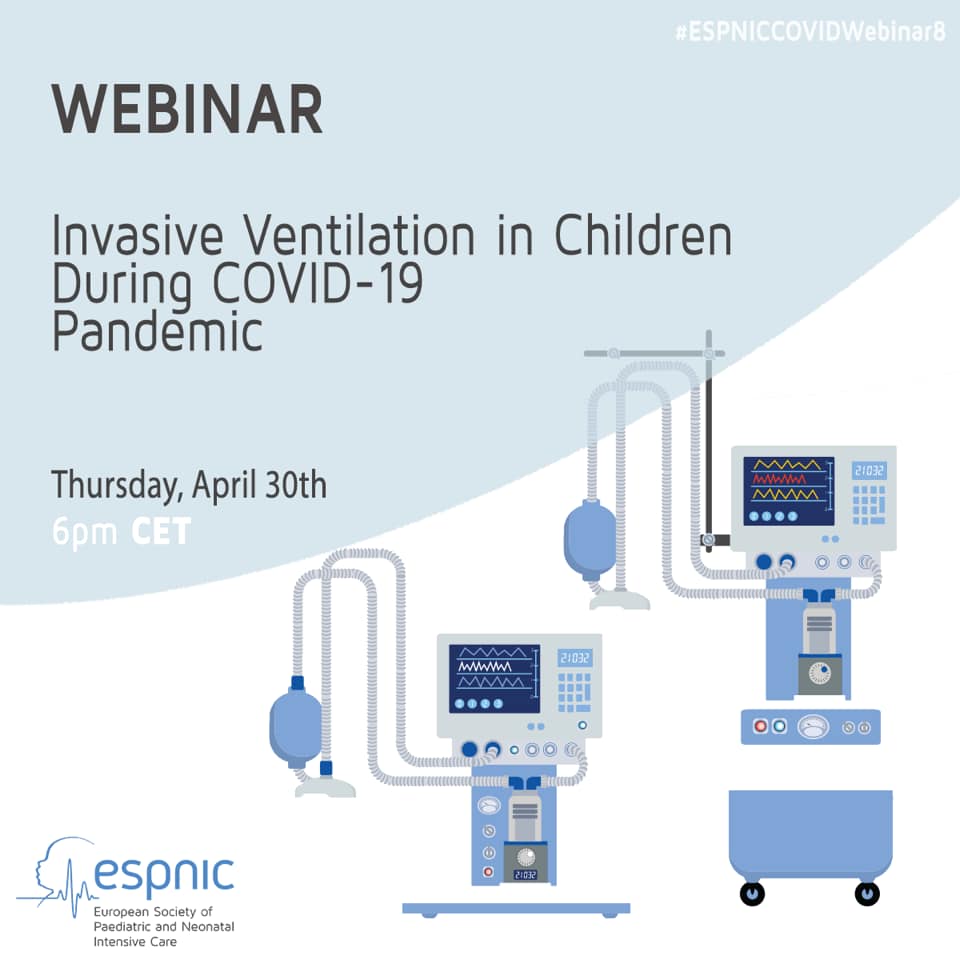 #ESPNICCOVIDWebinar8

WEBINAR

Invasive Ventilation in Children During COVID-19 Pandemic

Thursday, April 30th
6pm CET

21032

21032

21032

espnic
European Society of Paediatric and Neonatal Intensive Care